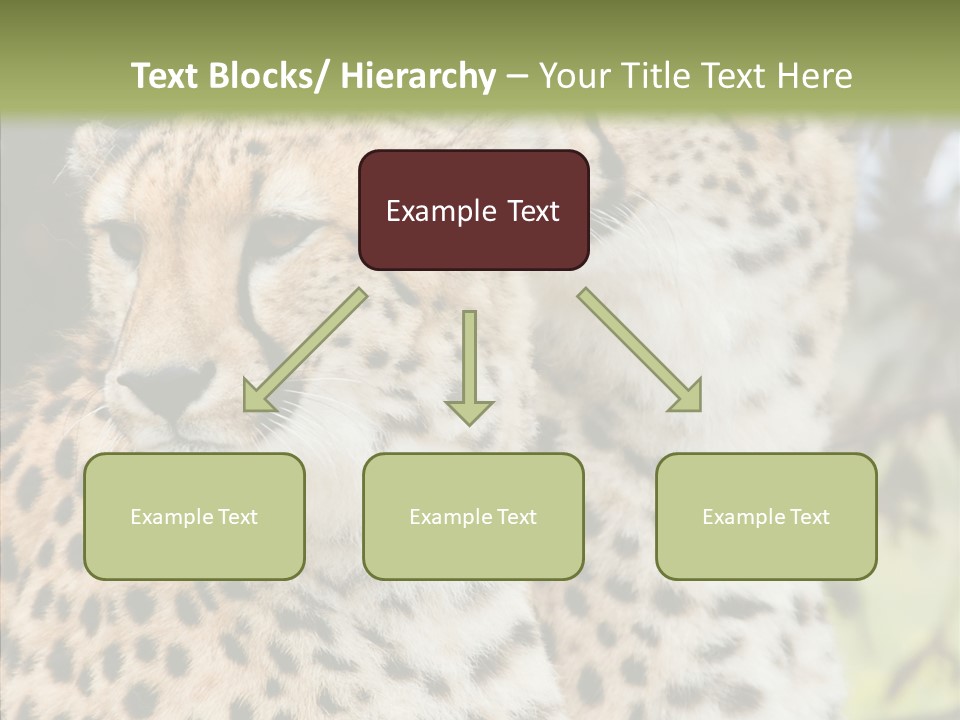 Text Blocks/ Hierarchy – Your Title Text Here

Example Text

Example Text

Example Text

Example Text